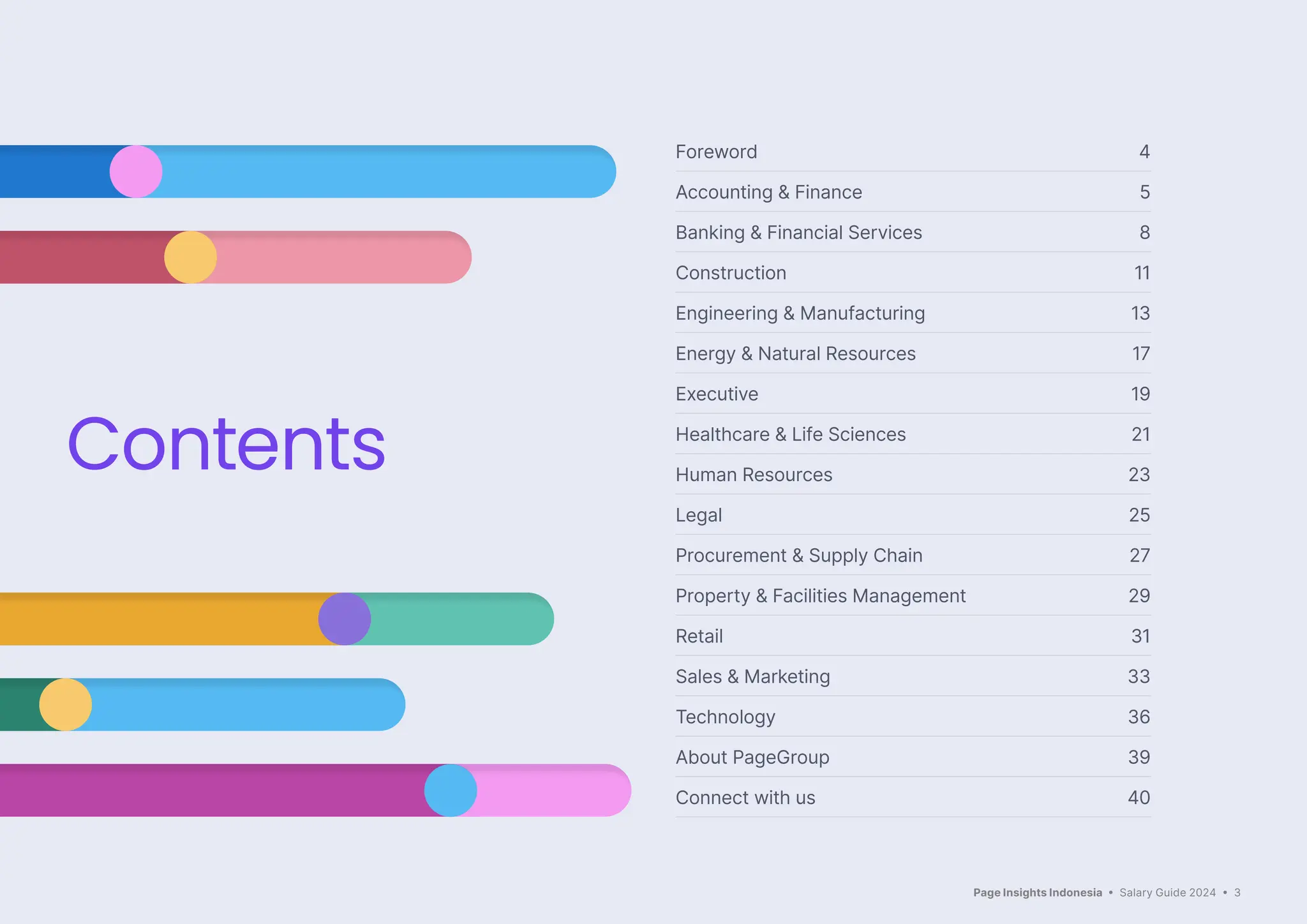 Contents

| | |
|---|---|
| Foreword | 4 |
| Accounting & Finance | 5 |
| Banking & Financial Services | 8 |
| Construction | 11 |
| Engineering & Manufacturing | 13 |
| Energy & Natural Resources | 17 |
| Executive | 19 |
| Healthcare & Life Sciences | 21 |
| Human Resources | 23 |
| Legal | 25 |
| Procurement & Supply Chain | 27 |
| Property & Facilities Management | 29 |
| Retail | 31 |
| Sales & Marketing | 33 |
| Technology | 36 |
| About PageGroup | 39 |
| Connect with us | 40 |

Page Insights Indonesia • Salary Guide 2024 • 3